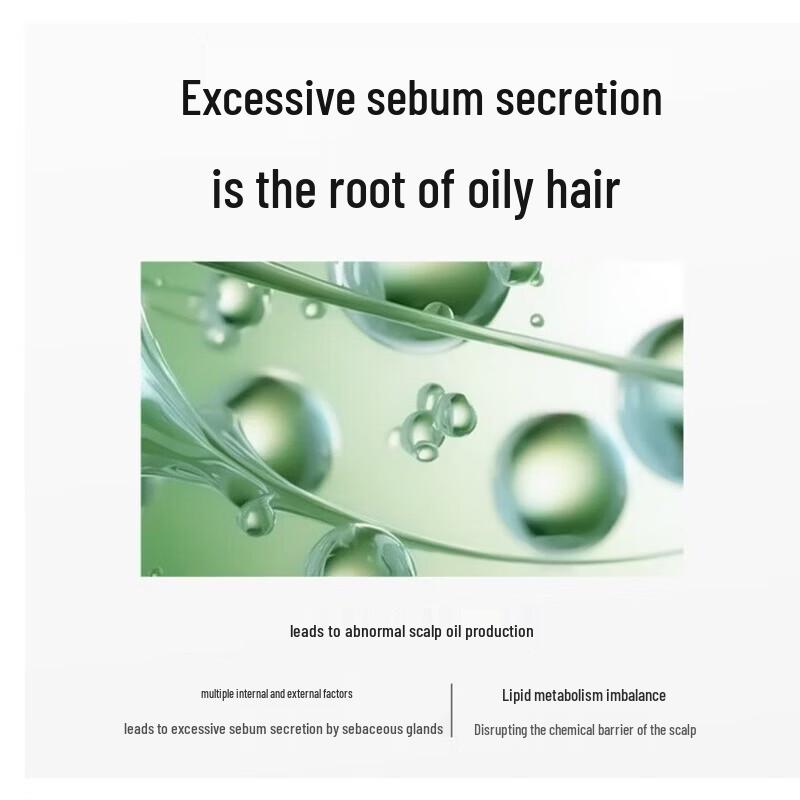 Excessive sebum secretion

is the root of oily hair

leads to abnormal scalp oil production

multiple internal and external factors

leads to excessive sebum secretion by sebaceous glands

Lipid metabolism imbalance

Disrupting the chemical barrier of the scalp